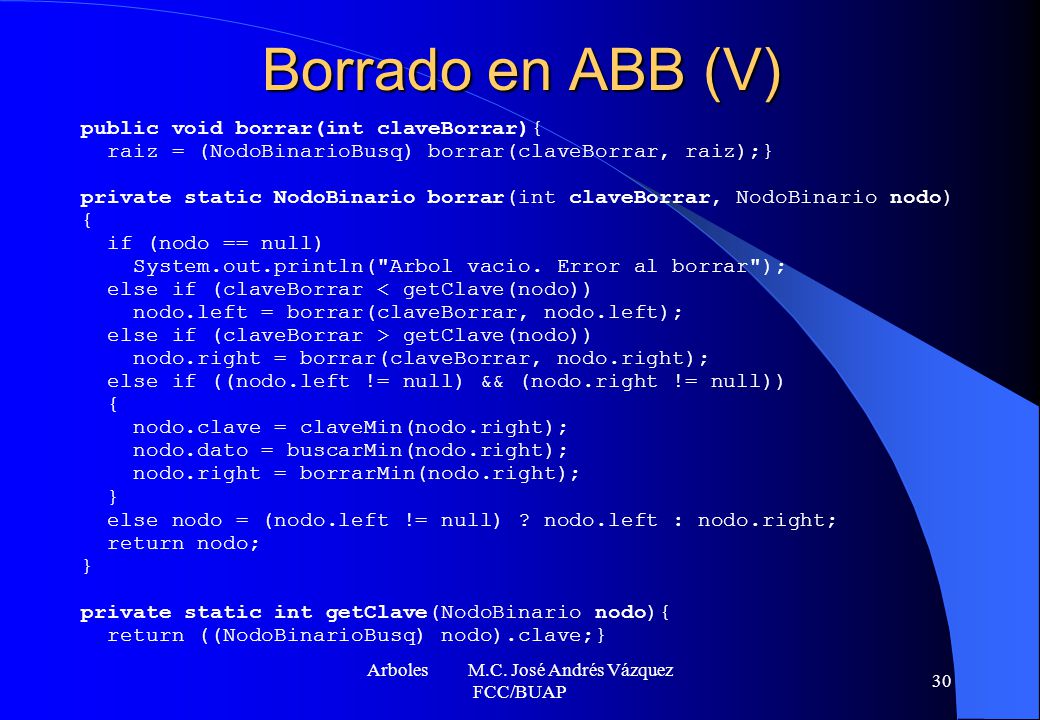 Borrado en ABB (V)

public void borrar(int claveBorrar){
  raiz = (NodoBinarioBusq) borrar(claveBorrar, raiz);}

private static NodoBinario borrar(int claveBorrar, NodoBinario nodo)
{
  if (nodo == null)
    System.out.println("Arbol vacio. Error al borrar");
  else if (claveBorrar < getClave(nodo))
    nodo.left = borrar(claveBorrar, nodo.left);
  else if (claveBorrar > getClave(nodo))
    nodo.right = borrar(claveBorrar, nodo.right);
  else if ((nodo.left != null) && (nodo.right != null))
  {
    nodo.clave = claveMin(nodo.right);
    nodo.dato = buscarMin(nodo.right);
    nodo.right = borrarMin(nodo.right);
  }
  else nodo = (nodo.left != null) ? nodo.left : nodo.right;
  return nodo;
}

private static int getClave(NodoBinario nodo){
  return ((NodoBinarioBusq) nodo).clave;}

Arboles M.C. José Andrés Vázquez FCC/BUAP

30